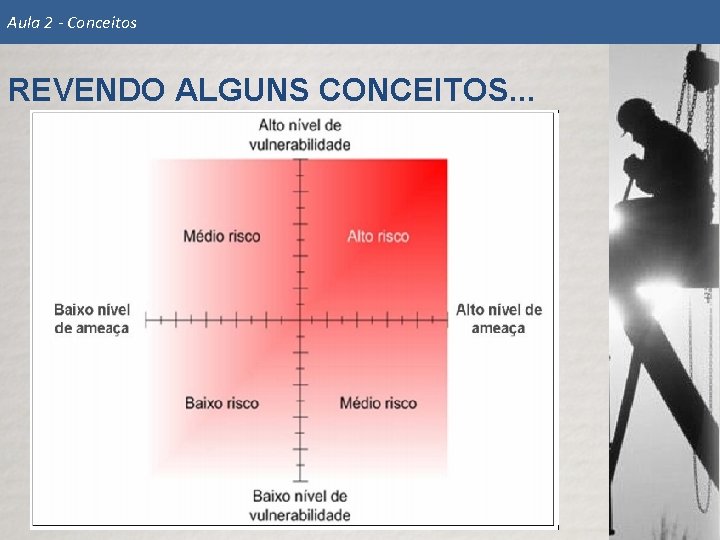 Aula 2 - Conceitos

REVENDO ALGUNS CONCEITOS...

Alto nível de vulnerabilidade

Médio risco

Alto risco

Baixo nível de ameaça

Alto nível de ameaça

Baixo risco

Médio risco

Baixo nível de vulnerabilidade